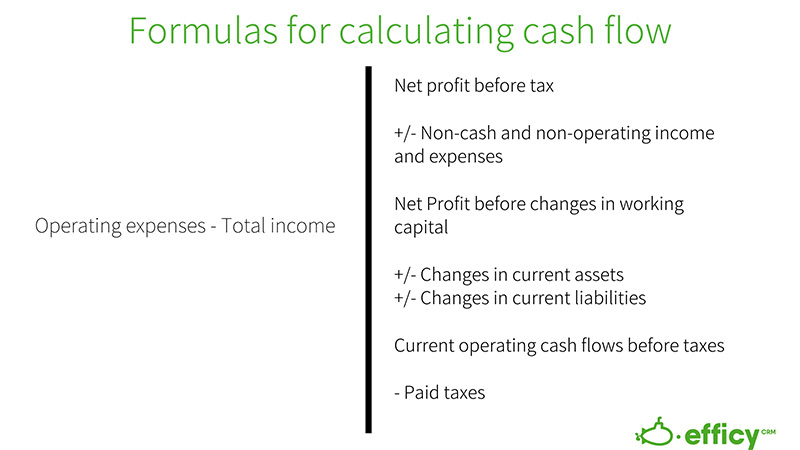 Formulas for calculating cash flow

Operating expenses - Total income

Net profit before tax

+/- Non-cash and non-operating income and expenses

Net Profit before changes in working capital

+/- Changes in current assets
+/- Changes in current liabilities

Current operating cash flows before taxes

- Paid taxes

efficy CRM